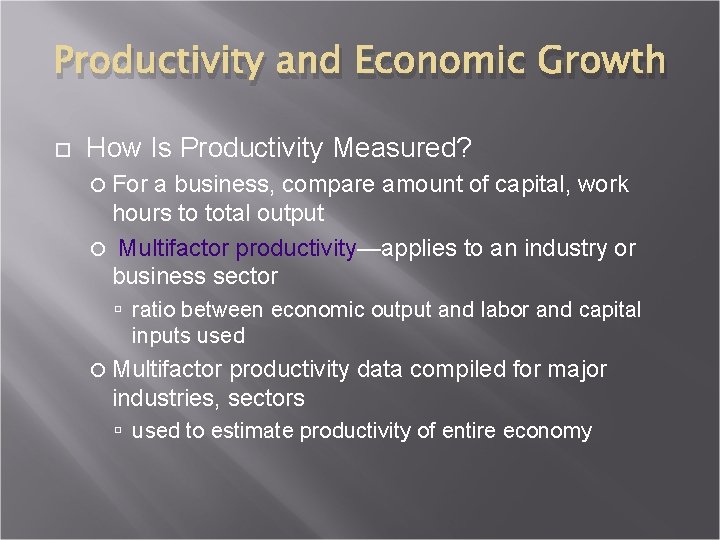 Productivity and Economic Growth

How Is Productivity Measured?

For a business, compare amount of capital, work hours to total output

Multifactor productivity—applies to an industry or business sector

ratio between economic output and labor and capital inputs used

Multifactor productivity data compiled for major industries, sectors

used to estimate productivity of entire economy